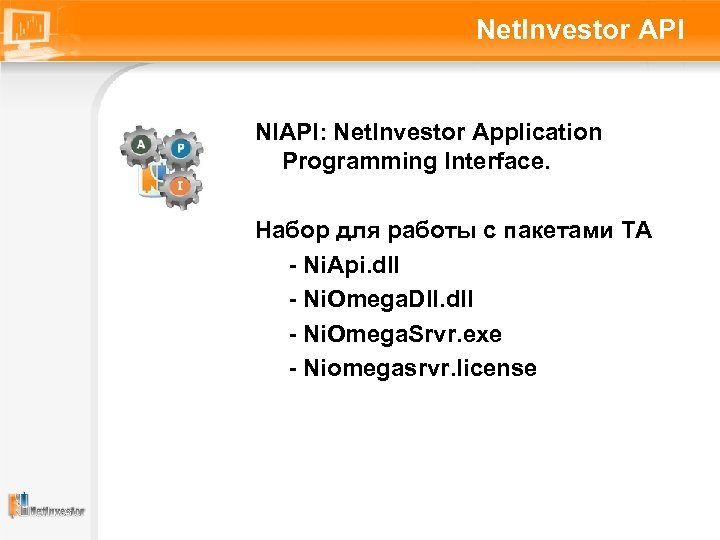 NetInvestor API

A P I

NIAPI: NetInvestor Application Programming Interface.

Набор для работы с пакетами ТА
- NiApi.dll
- NiOmegaDll.dll
- NiOmegaSrvr.exe
- Niomegasrvr.license

NetInvestor